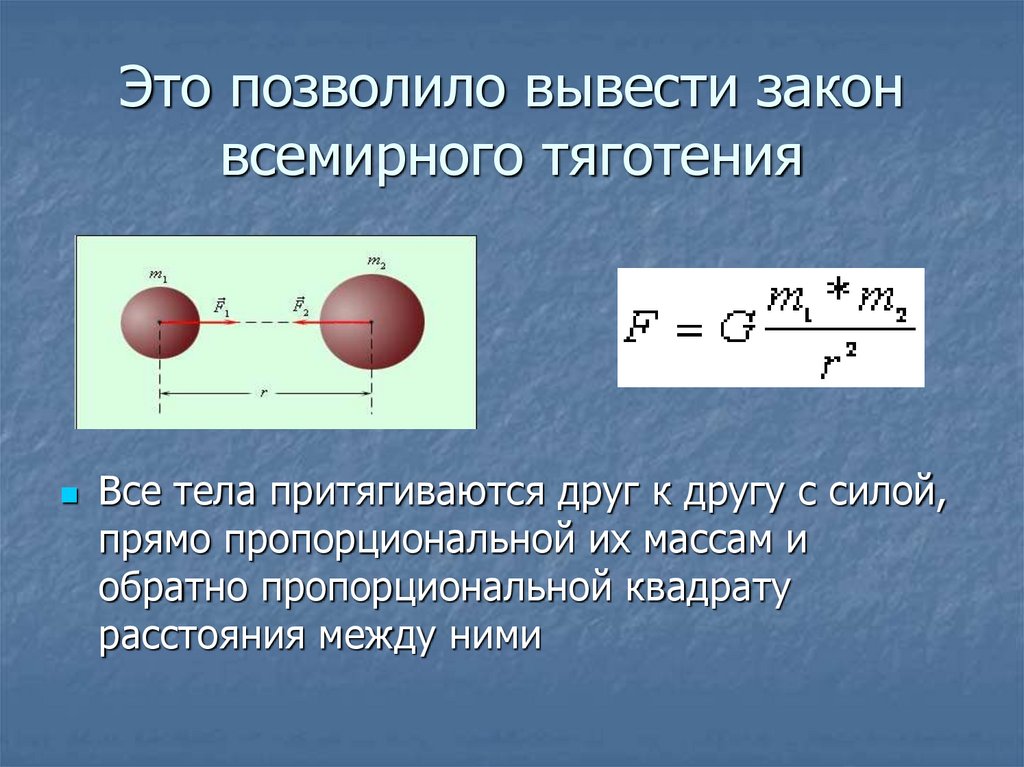 Это позволило вывести закон всемирного тяготения

$m_1$ $m_2$ $\vec{F}_1$ $\vec{F}_2$ $r$

$F = G\frac{m_1 * m_2}{r^2}$

Все тела притягиваются друг к другу с силой, прямо пропорциональной их массам и обратно пропорциональной квадрату расстояния между ними